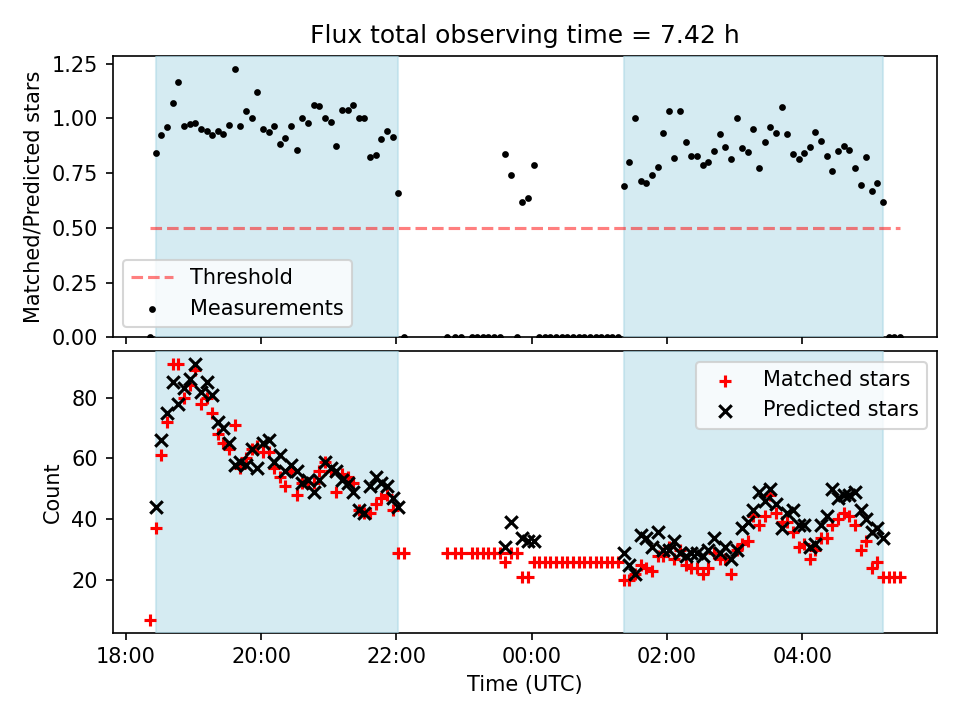 Flux total observing time = 7.42 h

Matched/Predicted stars

1.25
1.00
0.75
0.50
0.25
0.00

Threshold
Measurements

Count

80
60
40
20

Matched stars
Predicted stars

18:00
20:00
22:00
00:00
02:00
04:00

Time (UTC)